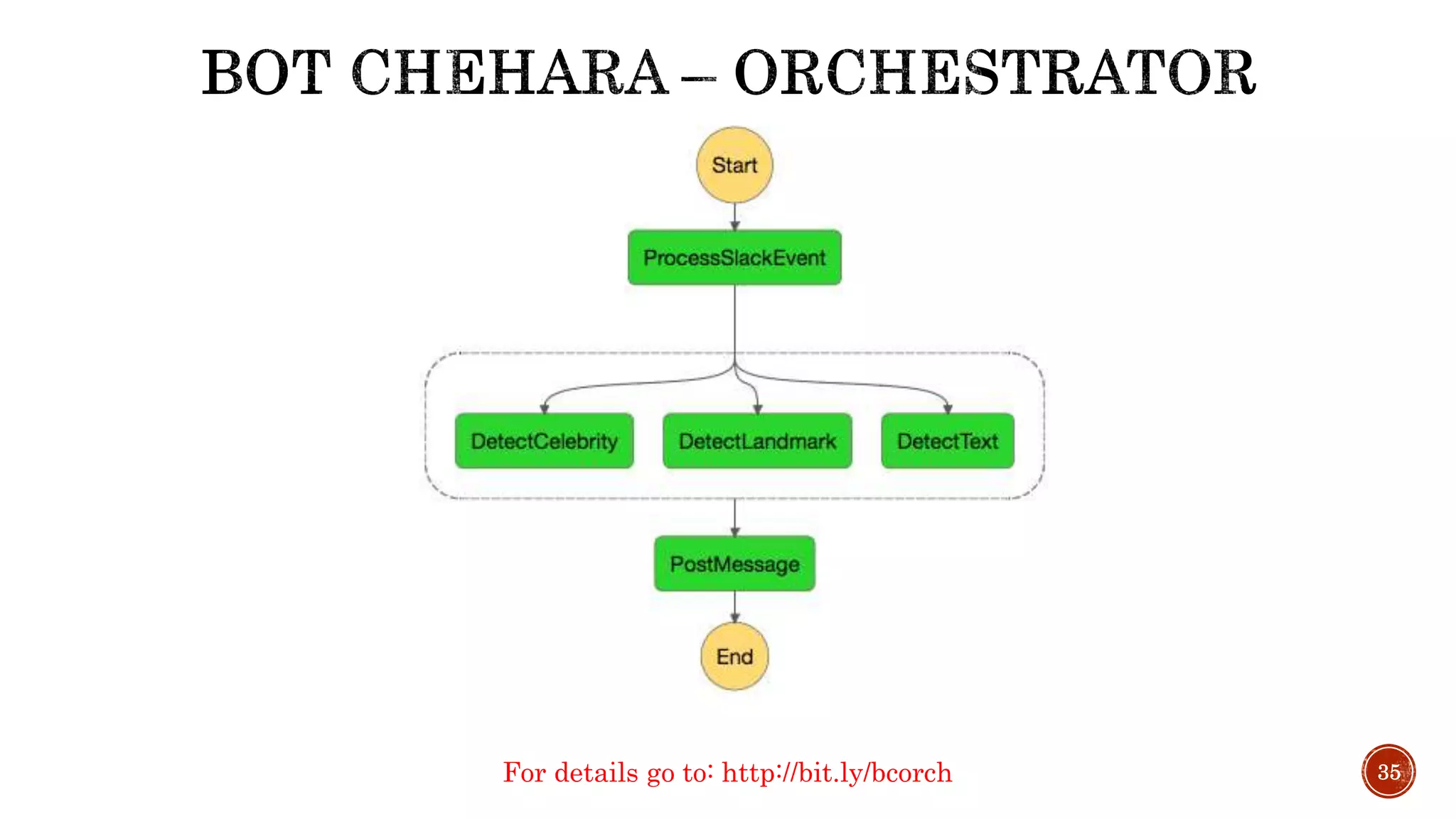 BOT CHEHARA – ORCHESTRATOR

Start

ProcessSlackEvent

DetectCelebrity

DetectLandmark

DetectText

PostMessage

End

For details go to: http://bit.ly/bcorch

35